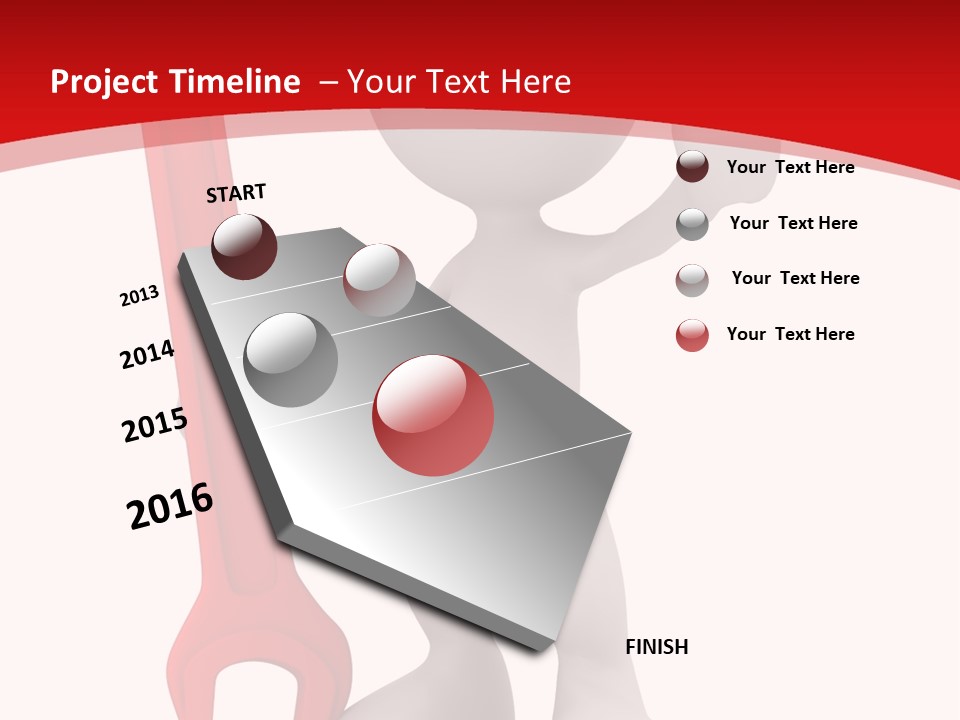 Project Timeline – Your Text Here

START

2013

2014

2015

2016

FINISH

Your Text Here

Your Text Here

Your Text Here

Your Text Here